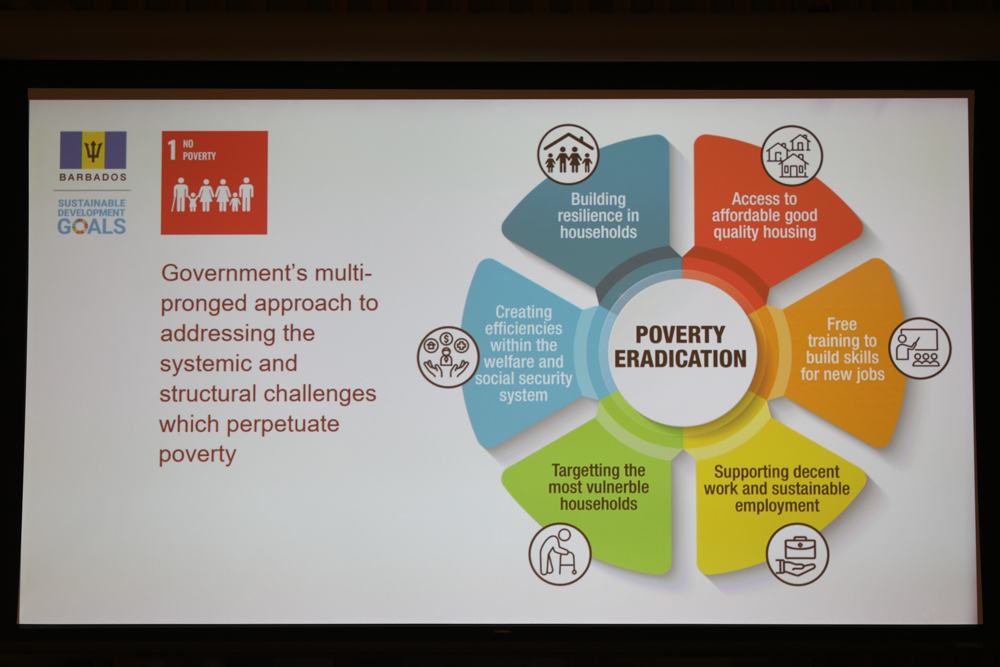 BARBADOS

SUSTAINABLE DEVELOPMENT GOALS

1 NO POVERTY

Government's multi-pronged approach to addressing the systemic and structural challenges which perpetuate poverty

POVERTY ERADICATION

Building resilience in households

Access to affordable good quality housing

Free training to build skills for new jobs

Supporting decent work and sustainable employment

Targetting the most vulnerble households

Creating efficiencies within the welfare and social security system